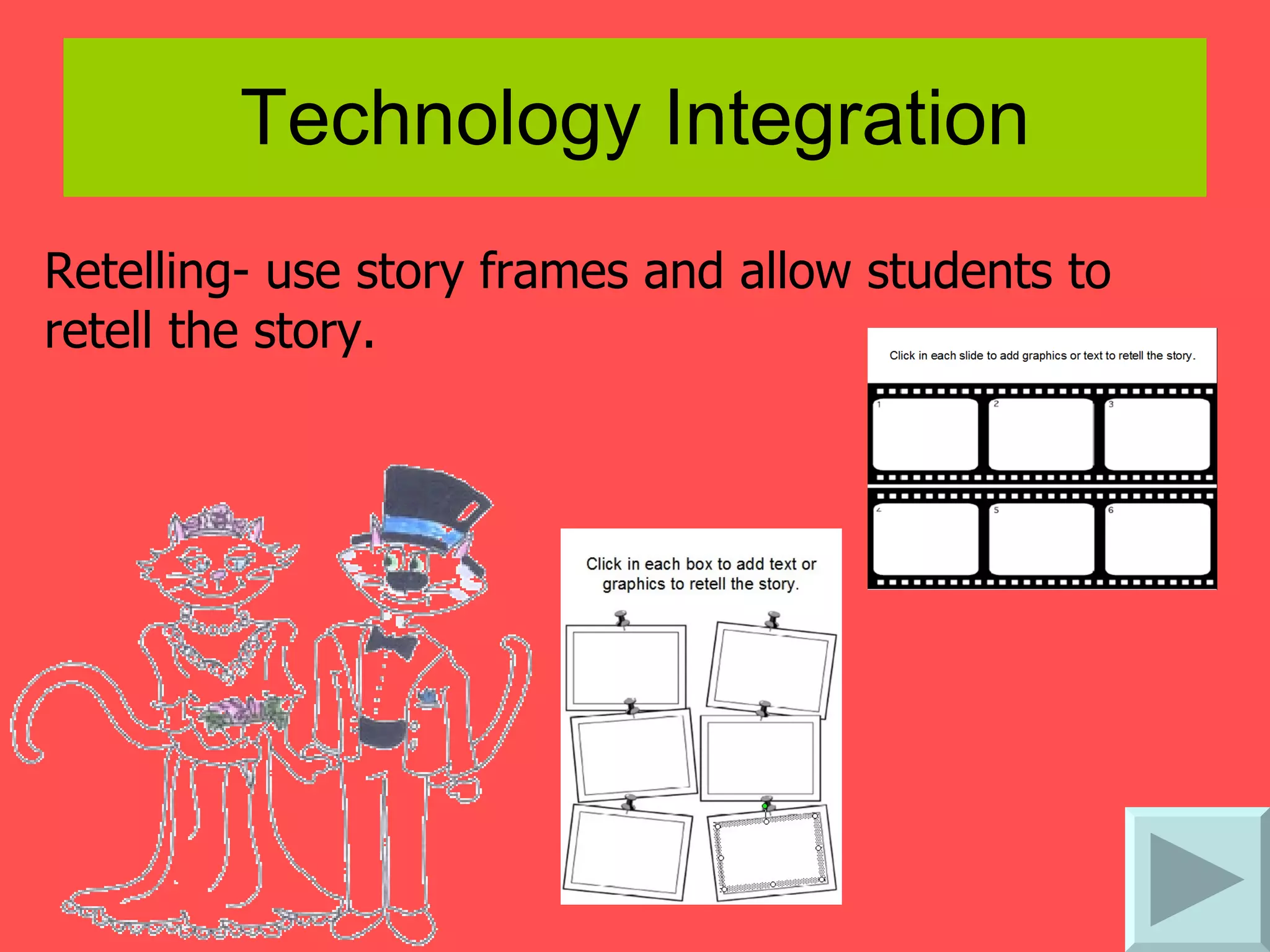 Technology Integration

Retelling- use story frames and allow students to retell the story.

Click in each slide to add graphics or text to retell the story.

1 2 3

4 5 6

Click in each box to add text or graphics to retell the story.